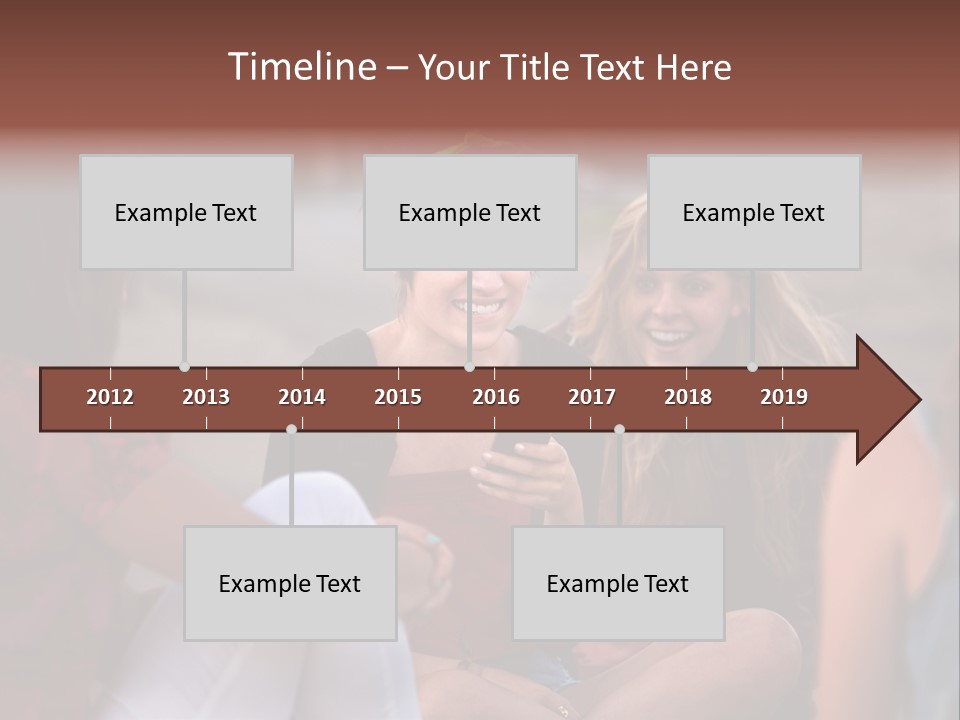 Timeline – Your Title Text Here

Example Text

Example Text

Example Text

2012 2013 2014 2015 2016 2017 2018 2019

Example Text

Example Text